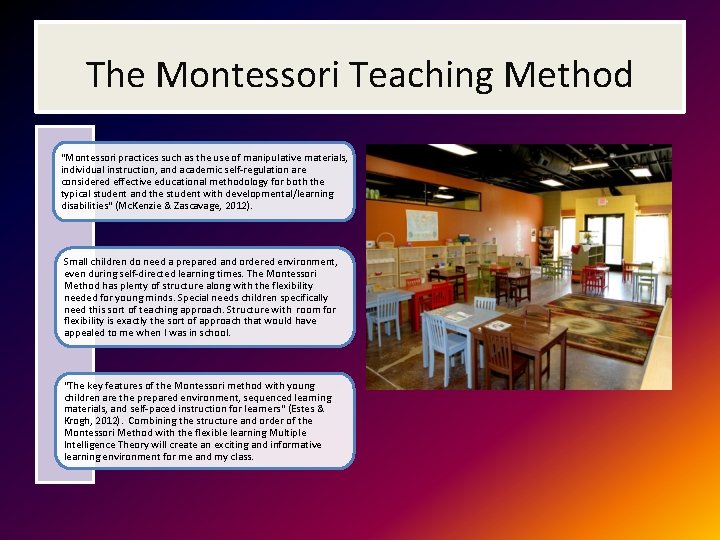 The Montessori Teaching Method

"Montessori practices such as the use of manipulative materials, individual instruction, and academic self-regulation are considered effective educational methodology for both the typical student and the student with developmental/learning disabilities" (McKenzie & Zascavage, 2012).

Small children do need a prepared and ordered environment, even during self-directed learning times. The Montessori Method has plenty of structure along with the flexibility needed for young minds. Special needs children specifically need this sort of teaching approach. Structure with room for flexibility is exactly the sort of approach that would have appealed to me when I was in school.

"The key features of the Montessori method with young children are the prepared environment, sequenced learning materials, and self-paced instruction for learners" (Estes & Krogh, 2012). Combining the structure and order of the Montessori Method with the flexible learning Multiple Intelligence Theory will create an exciting and informative learning environment for me and my class.